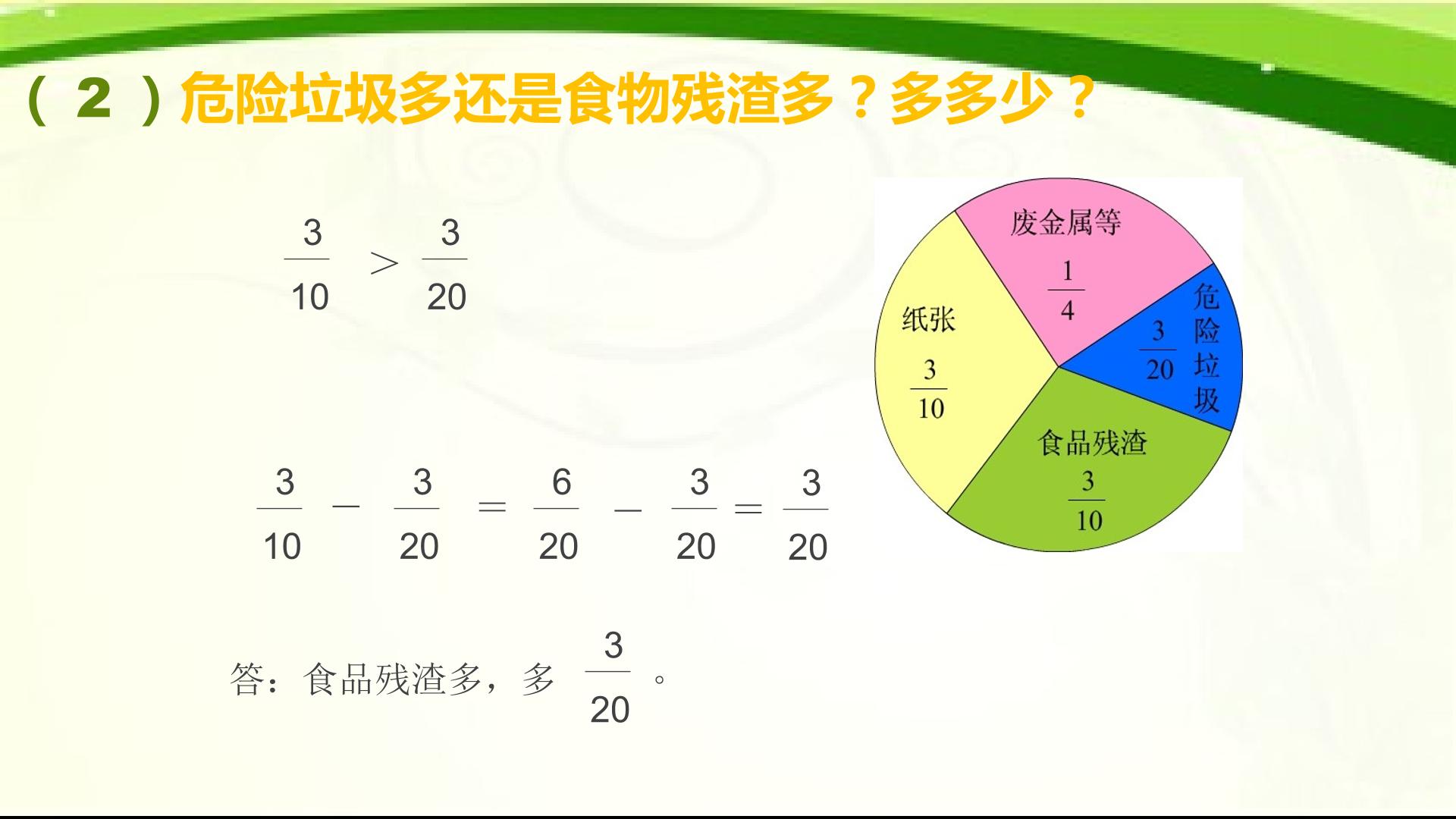 （2）危险垃圾多还是食物残渣多？多多少？

$\frac{3}{10} > \frac{3}{20}$

$\frac{3}{10} - \frac{3}{20} = \frac{6}{20} - \frac{3}{20} = \frac{3}{20}$

答：食品残渣多，多$\frac{3}{20}$。

废金属等
$\frac{1}{4}$

纸张
$\frac{3}{10}$

$\frac{3}{20}$
危险垃圾

食品残渣
$\frac{3}{10}$